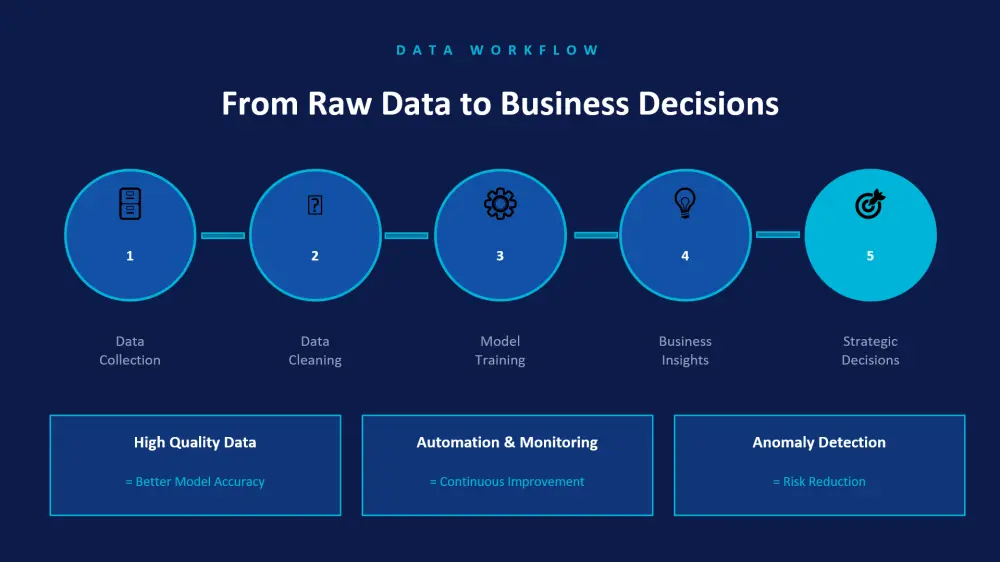 DATA WORKFLOW

From Raw Data to Business Decisions

1

2

3

4

5

Data Collection

Data Cleaning

Model Training

Business Insights

Strategic Decisions

High Quality Data

= Better Model Accuracy

Automation & Monitoring

= Continuous Improvement

Anomaly Detection

= Risk Reduction